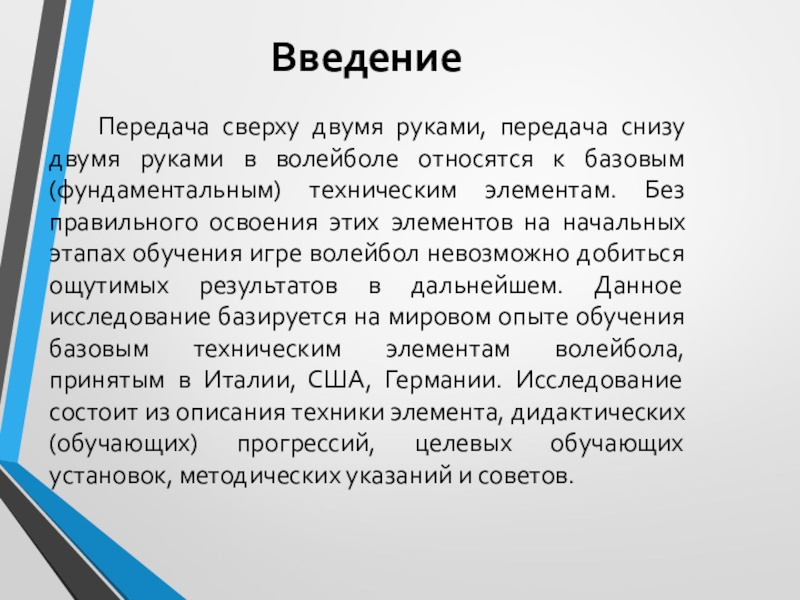 Введение

Передача сверху двумя руками, передача снизу двумя руками в волейболе относятся к базовым (фундаментальным) техническим элементам. Без правильного освоения этих элементов на начальных этапах обучения игре волейбол невозможно добиться ощутимых результатов в дальнейшем. Данное исследование базируется на мировом опыте обучения базовым техническим элементам волейбола, принятым в Италии, США, Германии. Исследование состоит из описания техники элемента, дидактических (обучающих) прогрессий, целевых обучающих установок, методических указаний и советов.